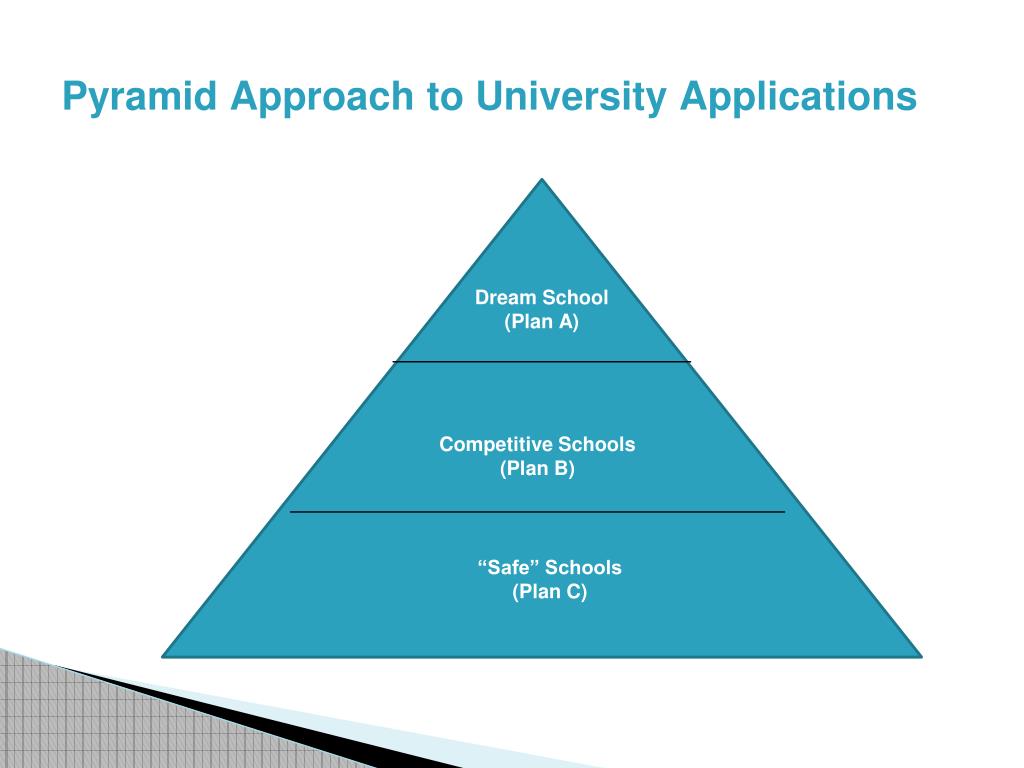 Pyramid Approach to University Applications

Dream School
(Plan A)

Competitive Schools
(Plan B)

“Safe” Schools
(Plan C)